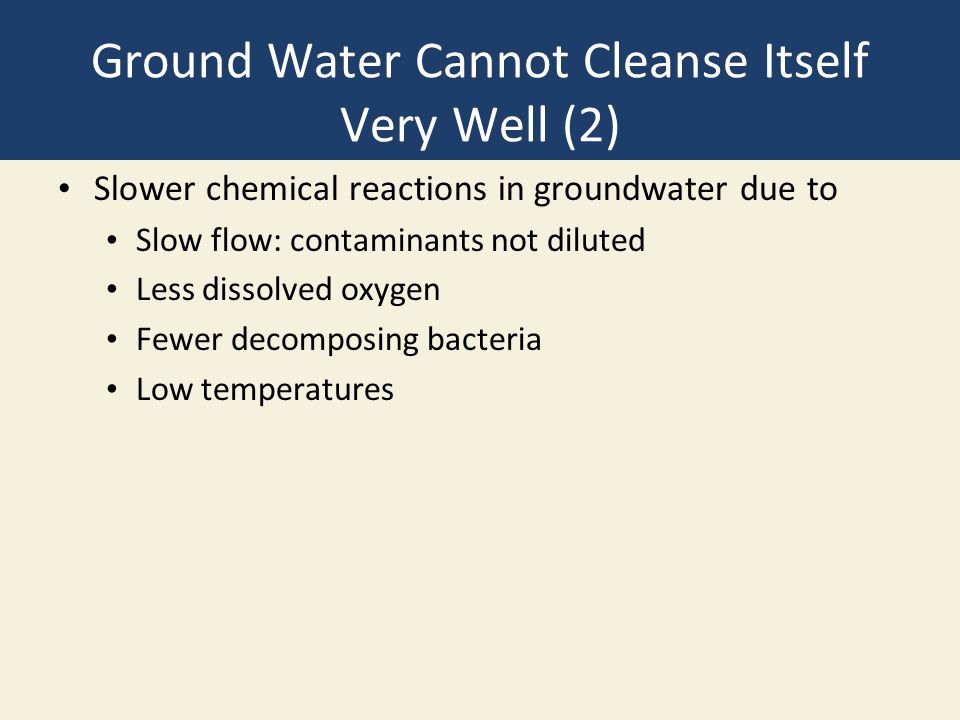 Ground Water Cannot Cleanse Itself Very Well (2)

• Slower chemical reactions in groundwater due to
  • Slow flow: contaminants not diluted
  • Less dissolved oxygen
  • Fewer decomposing bacteria
  • Low temperatures